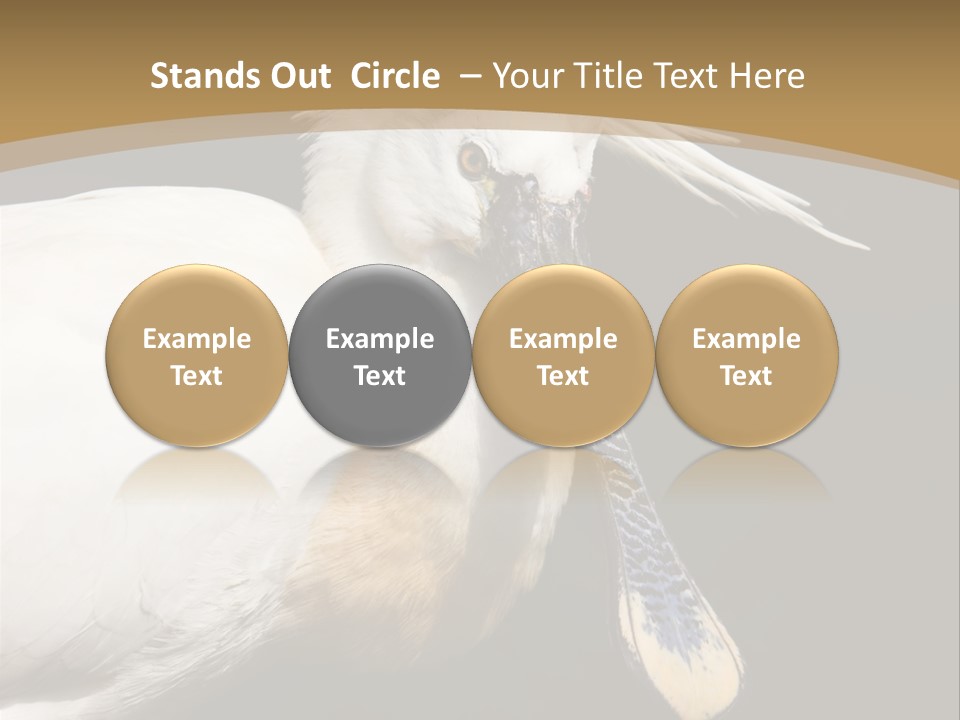 Stands Out Circle – Your Title Text Here

Example Text

Example Text

Example Text

Example Text